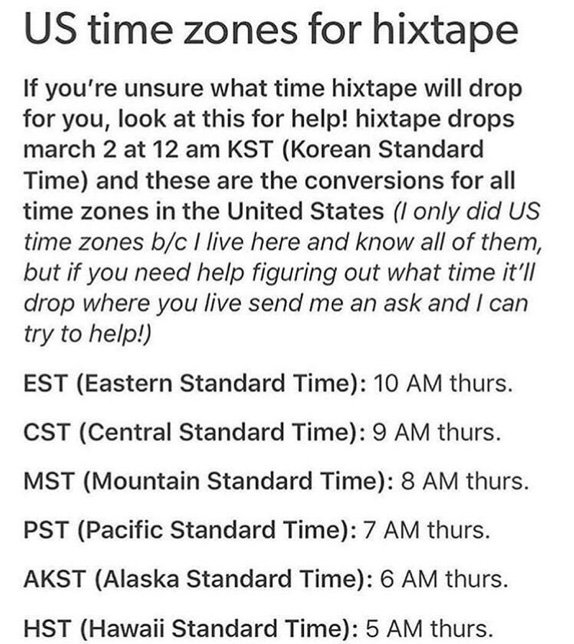 US time zones for hixtape

If you're unsure what time hixtape will drop for you, look at this for help! hixtape drops march 2 at 12 am KST (Korean Standard Time) and these are the conversions for all time zones in the United States (I only did US time zones b/c I live here and know all of them, but if you need help figuring out what time it'll drop where you live send me an ask and I can try to help!)

EST (Eastern Standard Time): 10 AM thurs.

CST (Central Standard Time): 9 AM thurs.

MST (Mountain Standard Time): 8 AM thurs.

PST (Pacific Standard Time): 7 AM thurs.

AKST (Alaska Standard Time): 6 AM thurs.

HST (Hawaii Standard Time): 5 AM thurs.